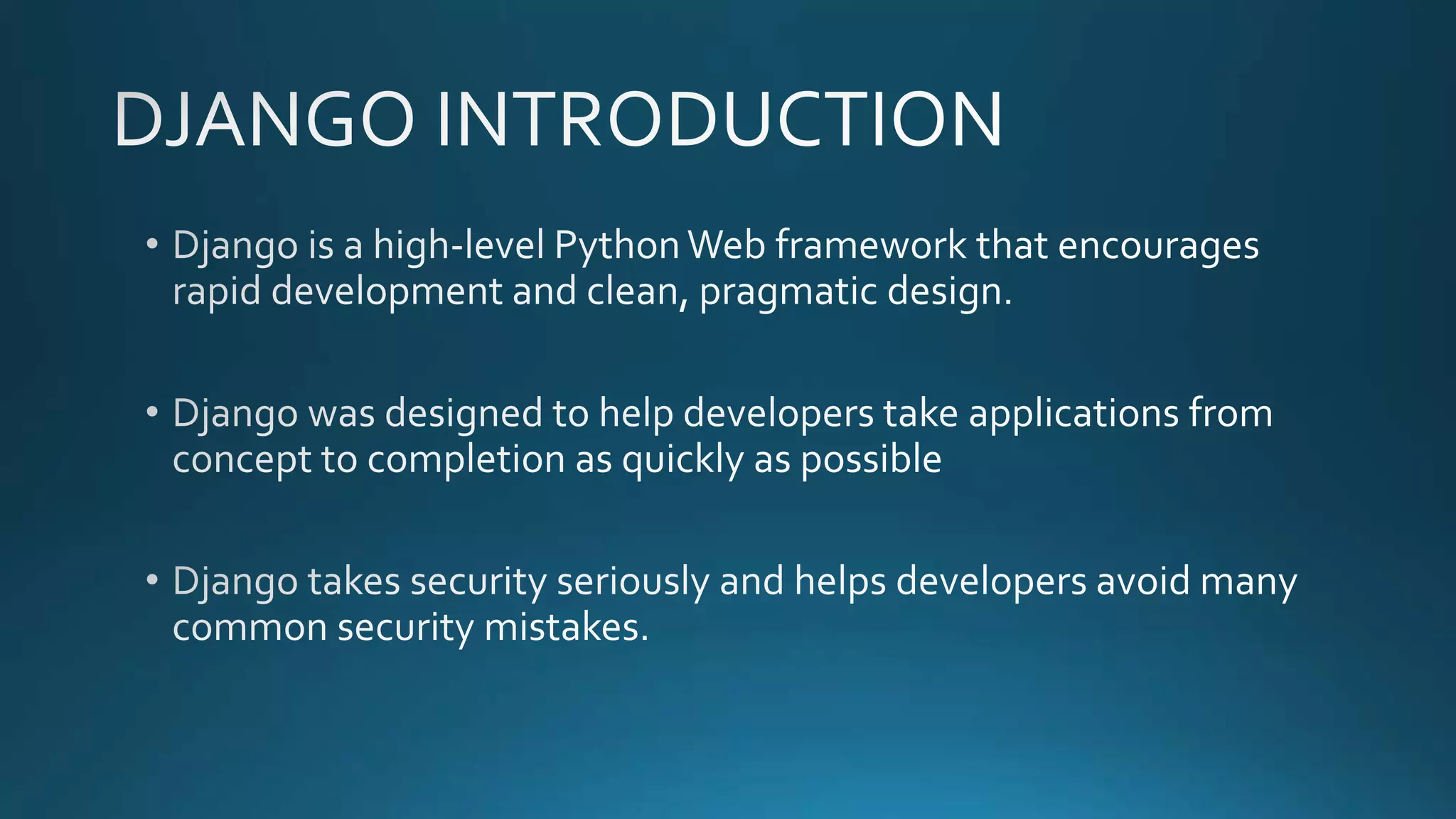 DJANGO INTRODUCTION

• Django is a high-level Python Web framework that encourages rapid development and clean, pragmatic design.

• Django was designed to help developers take applications from concept to completion as quickly as possible

• Django takes security seriously and helps developers avoid many common security mistakes.